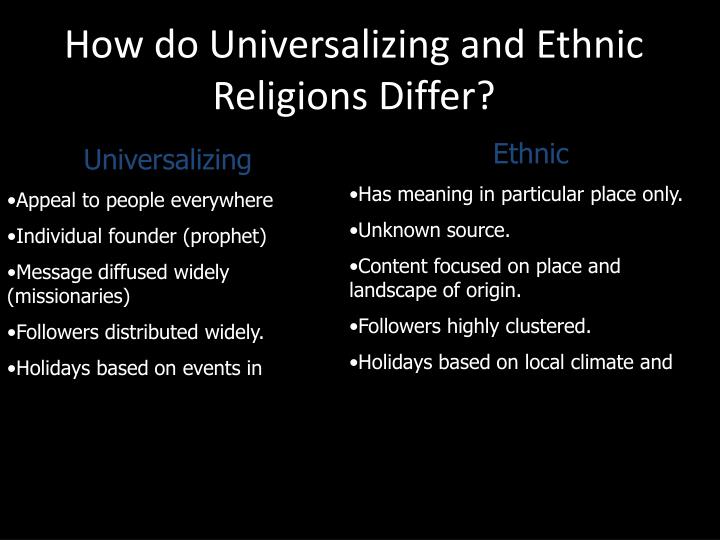 How do Universalizing and Ethnic Religions Differ?

Universalizing

•Appeal to people everywhere

•Individual founder (prophet)

•Message diffused widely (missionaries)

•Followers distributed widely.

•Holidays based on events in

Ethnic

•Has meaning in particular place only.

•Unknown source.

•Content focused on place and landscape of origin.

•Followers highly clustered.

•Holidays based on local climate and